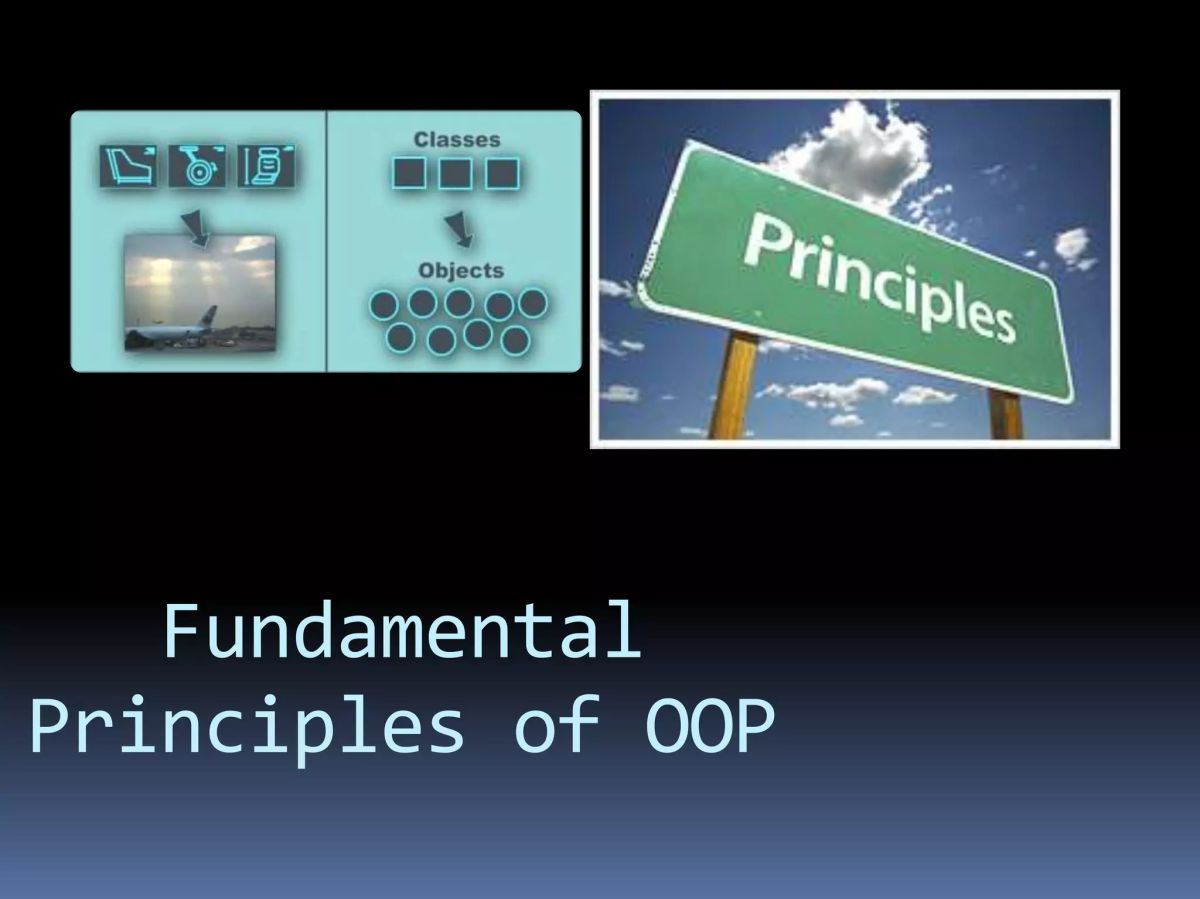 Classes

Objects

Principles

Fundamental Principles of OOP